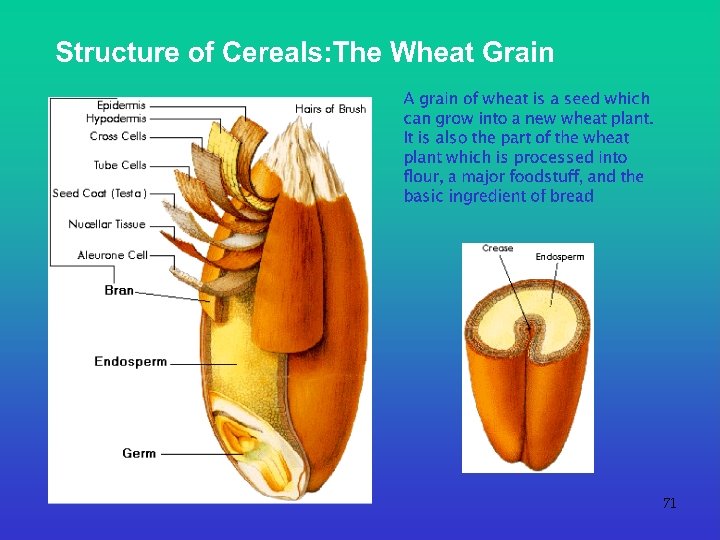 Structure of Cereals:The Wheat Grain

Epidermis
Hypodermis
Cross Cells
Tube Cells
Seed Coat (Testa)
Nucellar Tissue
Aleurone Cell
Bran
Endosperm
Germ
Hairs of Brush

A grain of wheat is a seed which can grow into a new wheat plant. It is also the part of the wheat plant which is processed into flour, a major foodstuff, and the basic ingredient of bread

Crease
Endosperm

71